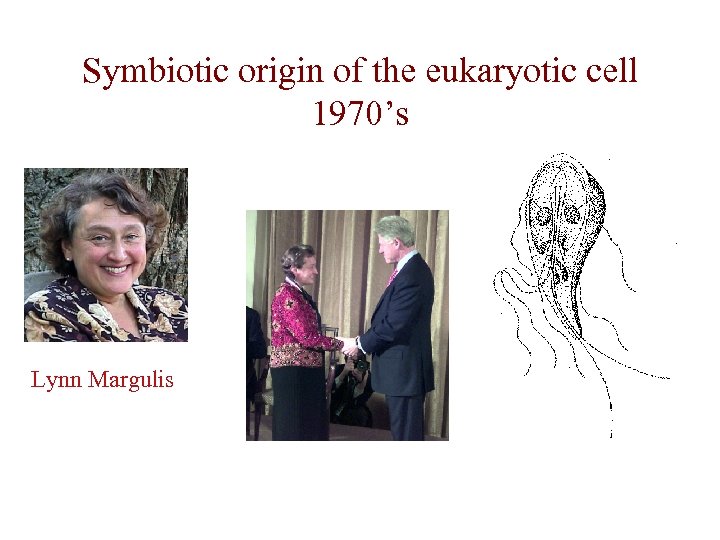 Symbiotic origin of the eukaryotic cell
1970's

Lynn Margulis